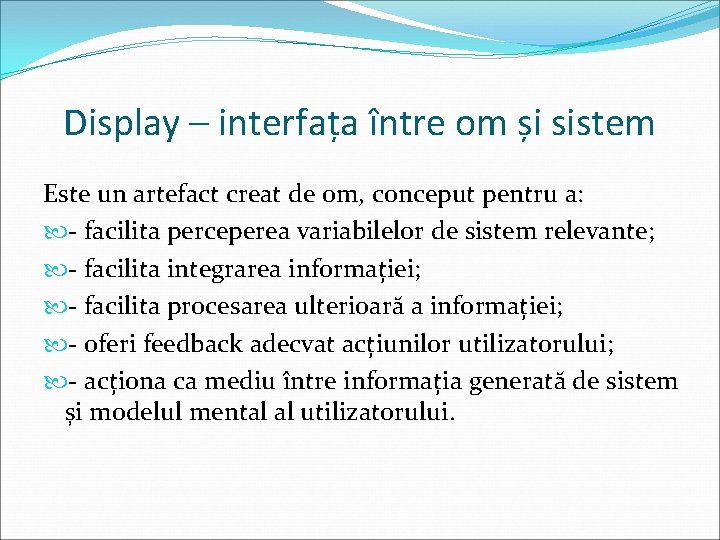 Display – interfața între om și sistem

Este un artefact creat de om, conceput pentru a:

- facilita perceperea variabilelor de sistem relevante;

- facilita integrarea informației;

- facilita procesarea ulterioară a informației;

- oferi feedback adecvat acțiunilor utilizatorului;

- acționa ca mediu între informația generată de sistem și modelul mental al utilizatorului.